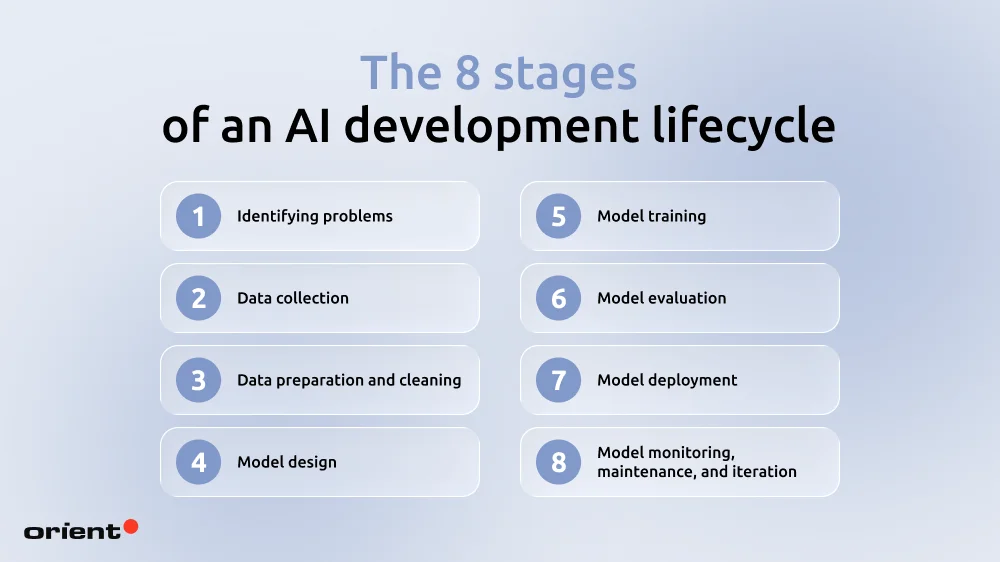 The 8 stages
of an AI development lifecycle

1 Identifying problems

2 Data collection

3 Data preparation and cleaning

4 Model design

5 Model training

6 Model evaluation

7 Model deployment

8 Model monitoring, maintenance, and iteration

orient